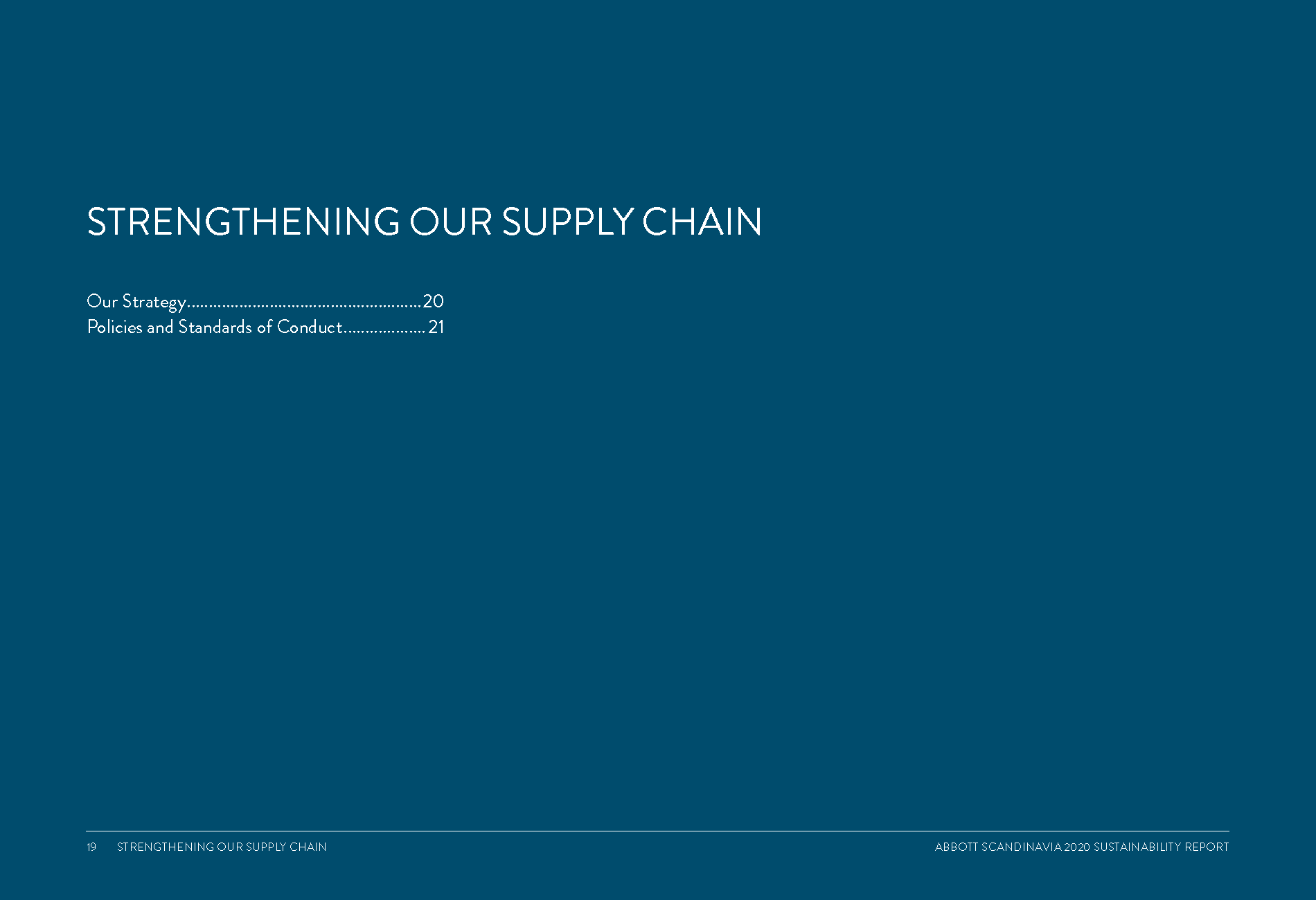 STRENGTHENING OUR SUPPLY CHAIN

Our Strategy......................................................20
Policies and Standards of Conduct...................21

19 STRENGTHENING OUR SUPPLY CHAIN

ABBOTT SCANDINAVIA 2020 SUSTAINABILITY REPORT